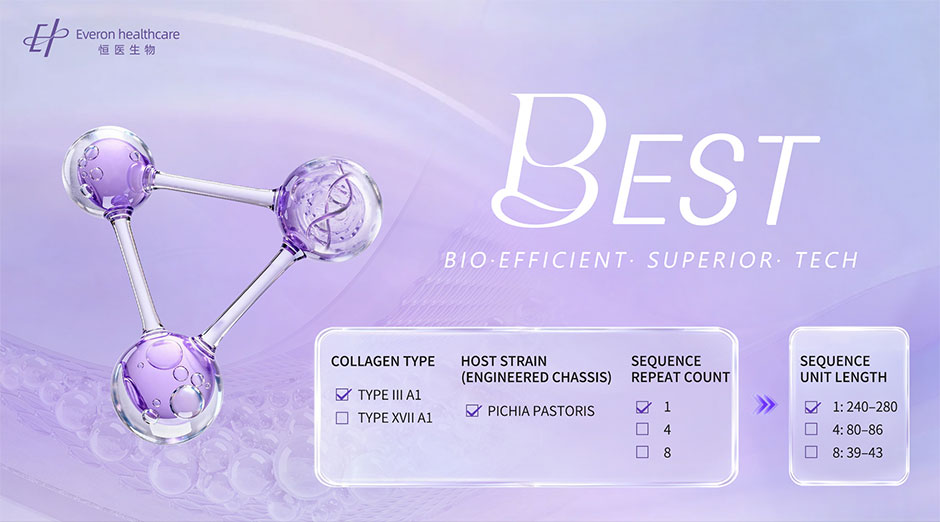 Everon healthcare
恒医生物

BEST
BIO·EFFICIENT· SUPERIOR· TECH

COLLAGEN TYPE
☑ TYPE III A1
☐ TYPE XVII A1

HOST STRAIN
(ENGINEERED CHASSIS)
☑ PICHIA PASTORIS

SEQUENCE
REPEAT COUNT
☑ 1
☐ 4
☐ 8

SEQUENCE
UNIT LENGTH
☑ 1: 240–280
☐ 4: 80–86
☐ 8: 39–43